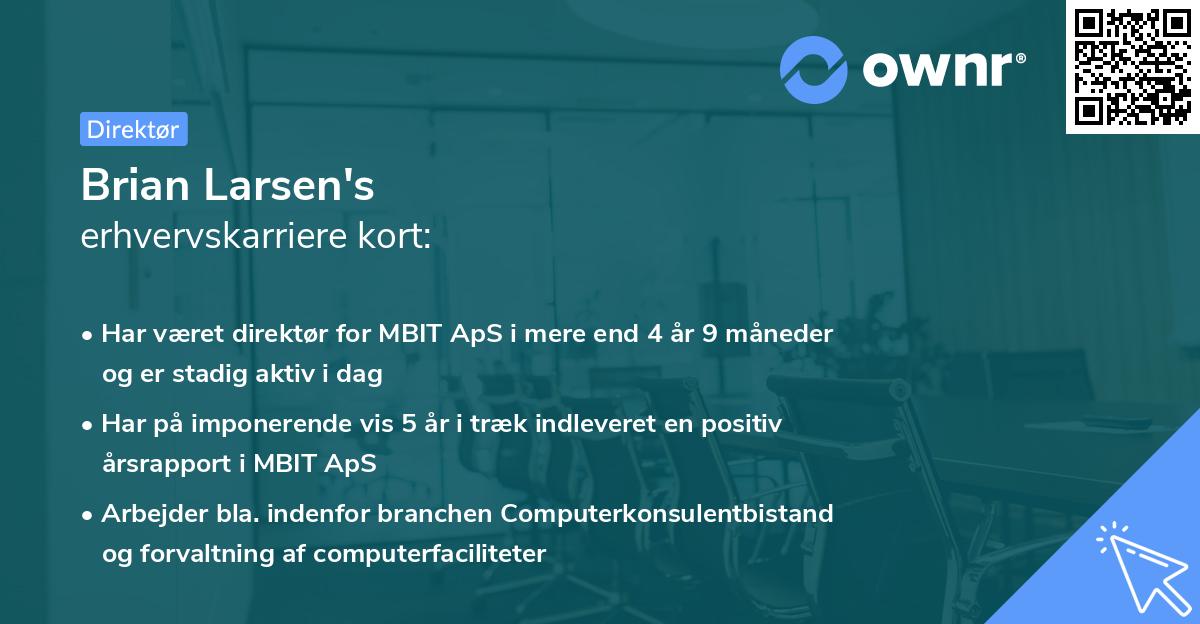 ownr®

Direktør

Brian Larsen's
erhvervskarriere kort:

• Har været direktør for MBIT ApS i mere end 4 år 9 måneder og er stadig aktiv i dag
• Har på imponerende vis 5 år i træk indleveret en positiv årsrapport i MBIT ApS
• Arbejder bla. indenfor branchen Computerkonsulentbistand og forvaltning af computerfaciliteter